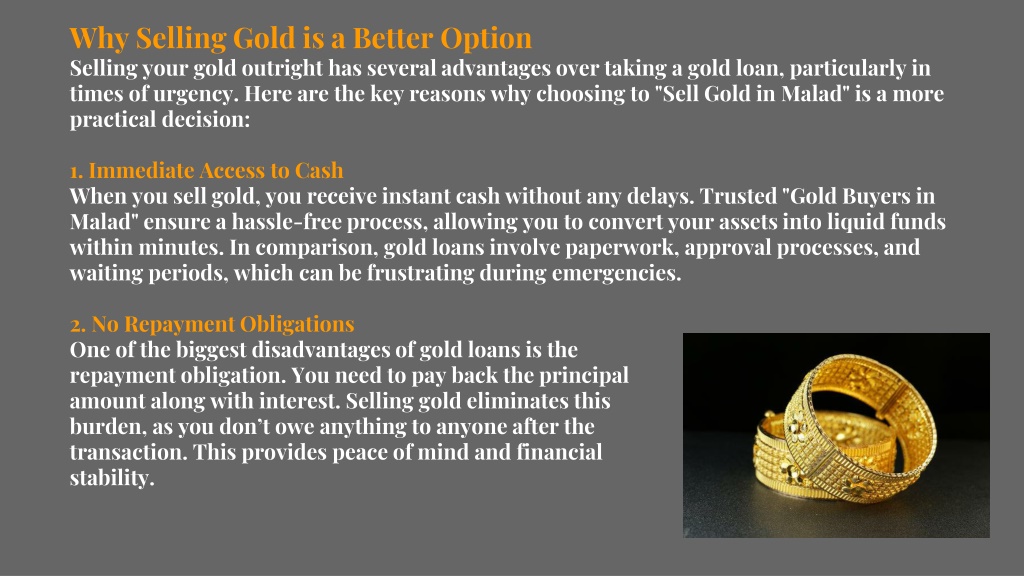 Why Selling Gold is a Better Option
Selling your gold outright has several advantages over taking a gold loan, particularly in times of urgency. Here are the key reasons why choosing to "Sell Gold in Malad" is a more practical decision:

1. Immediate Access to Cash
When you sell gold, you receive instant cash without any delays. Trusted "Gold Buyers in Malad" ensure a hassle-free process, allowing you to convert your assets into liquid funds within minutes. In comparison, gold loans involve paperwork, approval processes, and waiting periods, which can be frustrating during emergencies.

2. No Repayment Obligations
One of the biggest disadvantages of gold loans is the repayment obligation. You need to pay back the principal amount along with interest. Selling gold eliminates this burden, as you don't owe anything to anyone after the transaction. This provides peace of mind and financial stability.